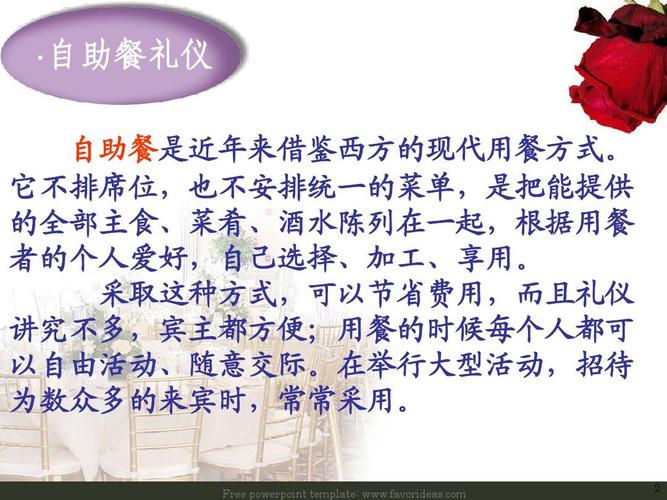 ·自助餐礼仪

自助餐是近年来借鉴西方的现代用餐方式。它不排席位，也不安排统一的菜单，是把能提供的全部主食、菜肴、酒水陈列在一起，根据用餐者的个人爱好，自己选择、加工、享用。

采取这种方式，可以节省费用，而且礼仪讲究不多，宾主都方便；用餐的时候每个人都可以自由活动、随意交际。在举行大型活动，招待为数众多的来宾时，常常采用。

Free powerpoint template: www.favorideas.com

2